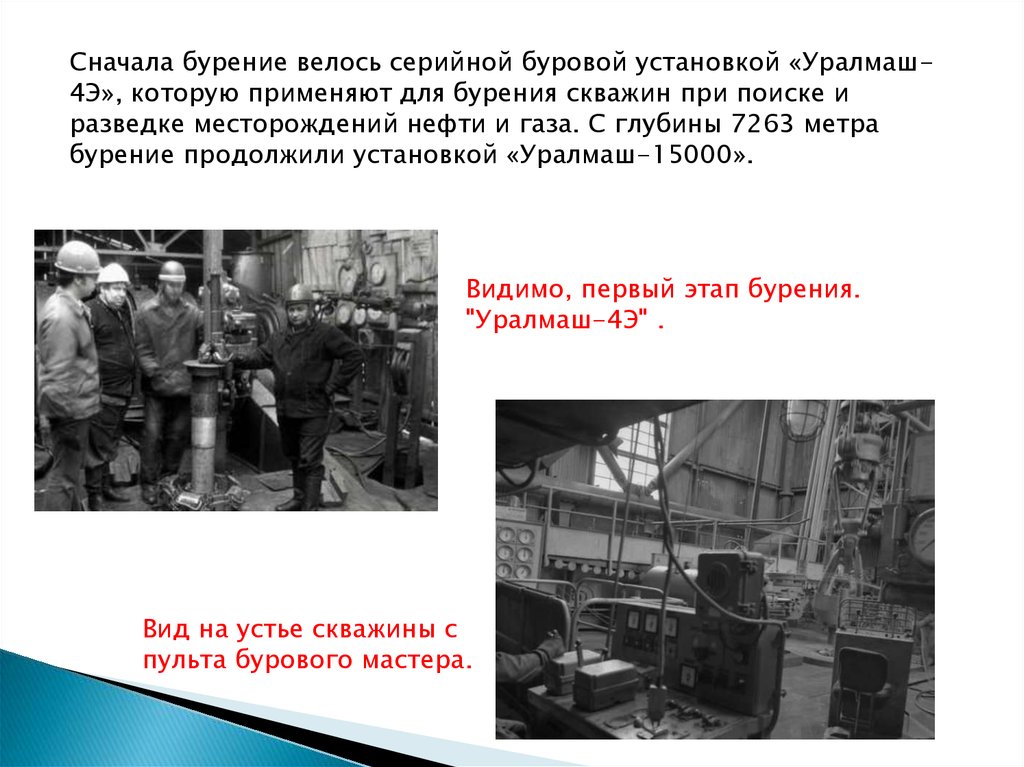 Сначала бурение велось серийной буровой установкой «Уралмаш-4Э», которую применяют для бурения скважин при поиске и разведке месторождений нефти и газа. С глубины 7263 метра бурение продолжили установкой «Уралмаш-15000».

Видимо, первый этап бурения. "Уралмаш-4Э" .

Вид на устье скважины с пульта бурового мастера.